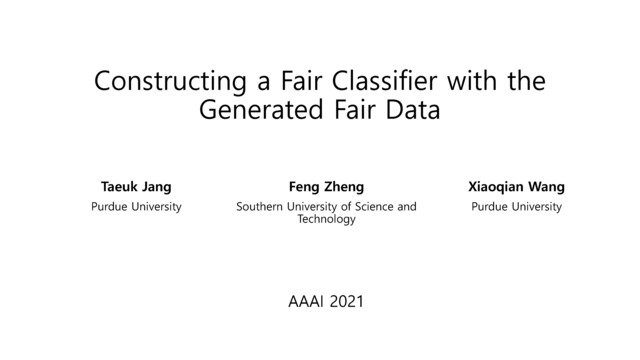 Constructing a Fair Classifier with the Generated Fair Data

Taeuk Jang
Purdue University

Feng Zheng
Southern University of Science and Technology

Xiaoqian Wang
Purdue University

AAAI 2021